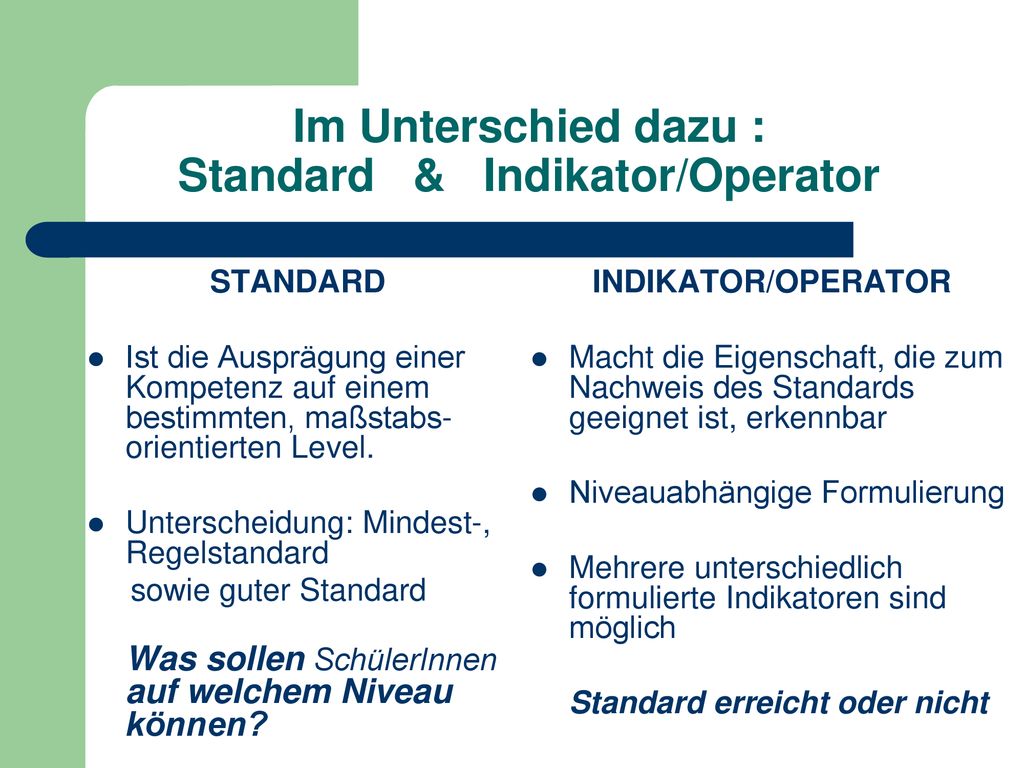 Im Unterschied dazu :
Standard & Indikator/Operator

STANDARD

- Ist die Ausprägung einer Kompetenz auf einem bestimmten, maßstabsorientierten Level.
- Unterscheidung: Mindest-, Regelstandard sowie guter Standard

Was sollen SchülerInnen auf welchem Niveau können?

INDIKATOR/OPERATOR

- Macht die Eigenschaft, die zum Nachweis des Standards geeignet ist, erkennbar
- Niveauabhängige Formulierung
- Mehrere unterschiedlich formulierte Indikatoren sind möglich

Standard erreicht oder nicht